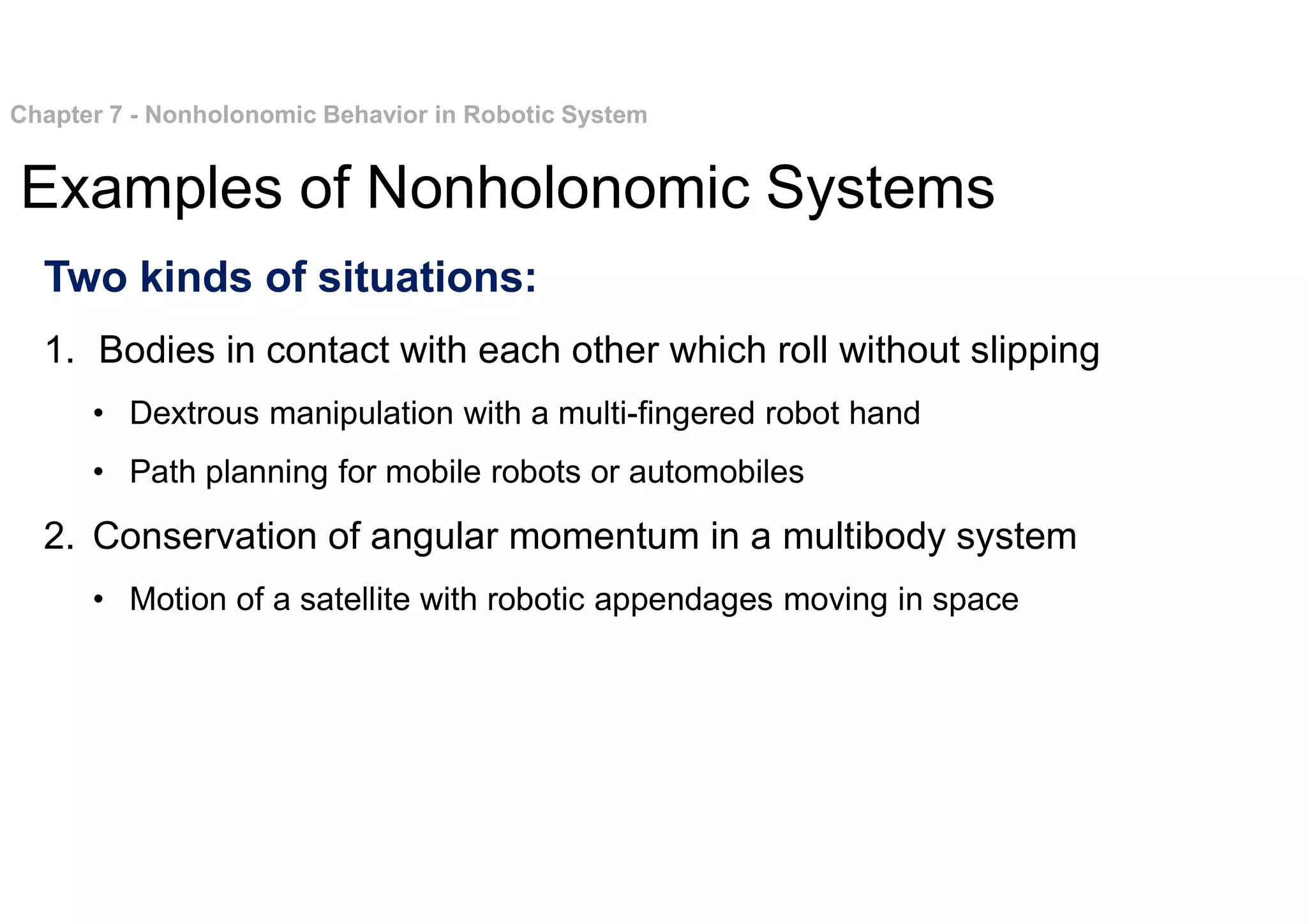 Chapter 7 - Nonholonomic Behavior in Robotic System

Examples of Nonholonomic Systems

Two kinds of situations:

1. Bodies in contact with each other which roll without slipping

• Dextrous manipulation with a multi-fingered robot hand

• Path planning for mobile robots or automobiles

2. Conservation of angular momentum in a multibody system

• Motion of a satellite with robotic appendages moving in space